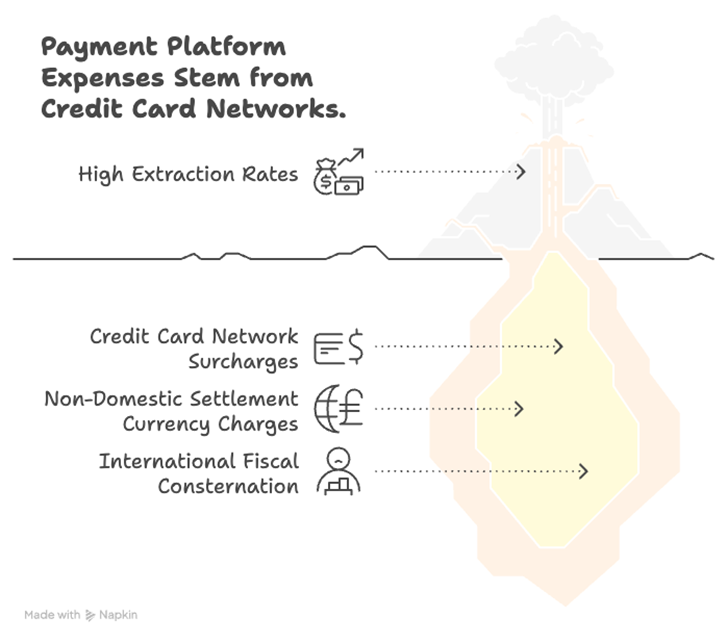 Payment Platform Expenses Stem from Credit Card Networks.

High Extraction Rates

Credit Card Network Surcharges

Non-Domestic Settlement Currency Charges

International Fiscal Consternation

Made with Napkin